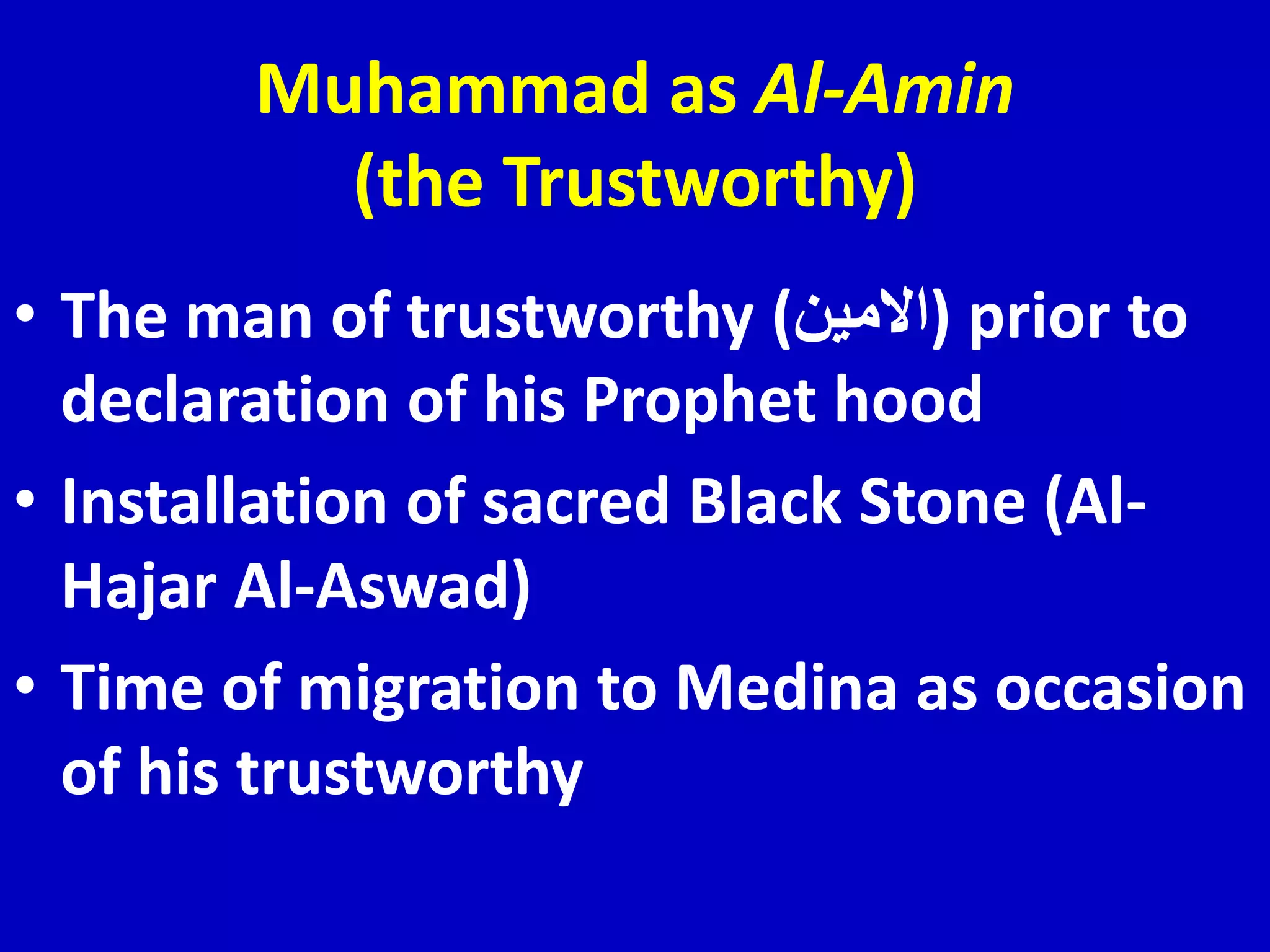 Muhammad as Al-Amin
(the Trustworthy)

• The man of trustworthy (الامين) prior to declaration of his Prophet hood

• Installation of sacred Black Stone (Al-Hajar Al-Aswad)

• Time of migration to Medina as occasion of his trustworthy